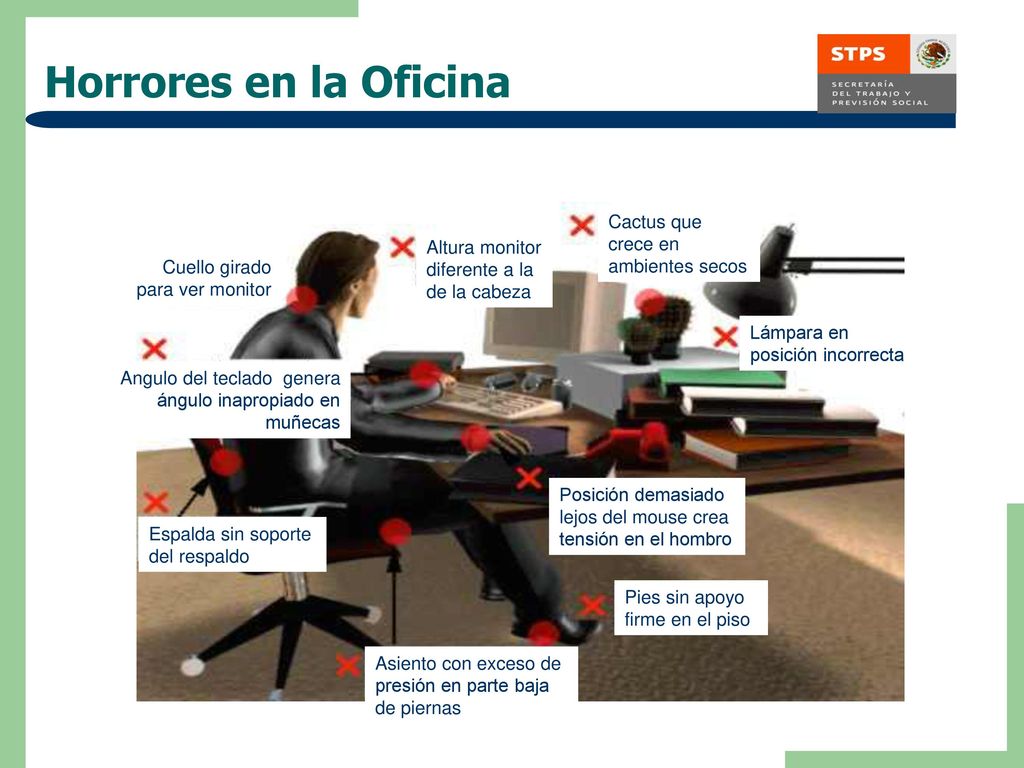 Horrores en la Oficina

STPS
SECRETARÍA DEL TRABAJO Y PREVISIÓN SOCIAL

Cuello girado para ver monitor

Altura monitor diferente a la de la cabeza

Cactus que crece en ambientes secos

Lámpara en posición incorrecta

Angulo del teclado genera ángulo inapropiado en muñecas

Posición demasiado lejos del mouse crea tensión en el hombro

Espalda sin soporte del respaldo

Pies sin apoyo firme en el piso

Asiento con exceso de presión en parte baja de piernas